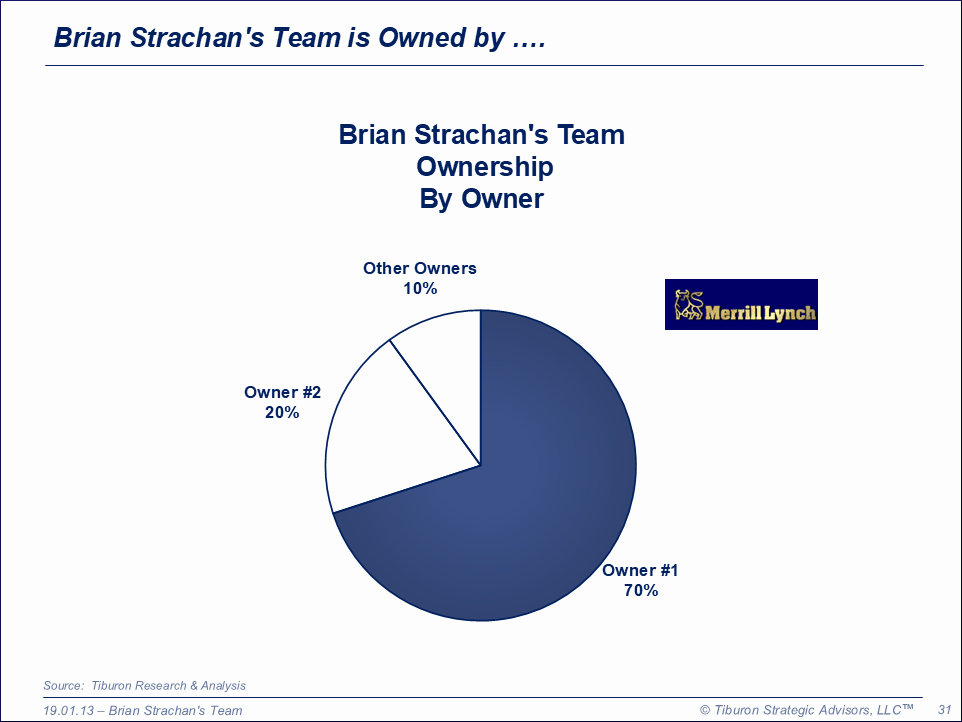 Brian Strachan's Team is Owned by ….

Brian Strachan's Team
Ownership
By Owner

Other Owners
10%

Owner #2
20%

Owner #1
70%

Merrill Lynch

Source: Tiburon Research & Analysis

19.01.13 – Brian Strachan's Team

© Tiburon Strategic Advisors, LLC™ 31